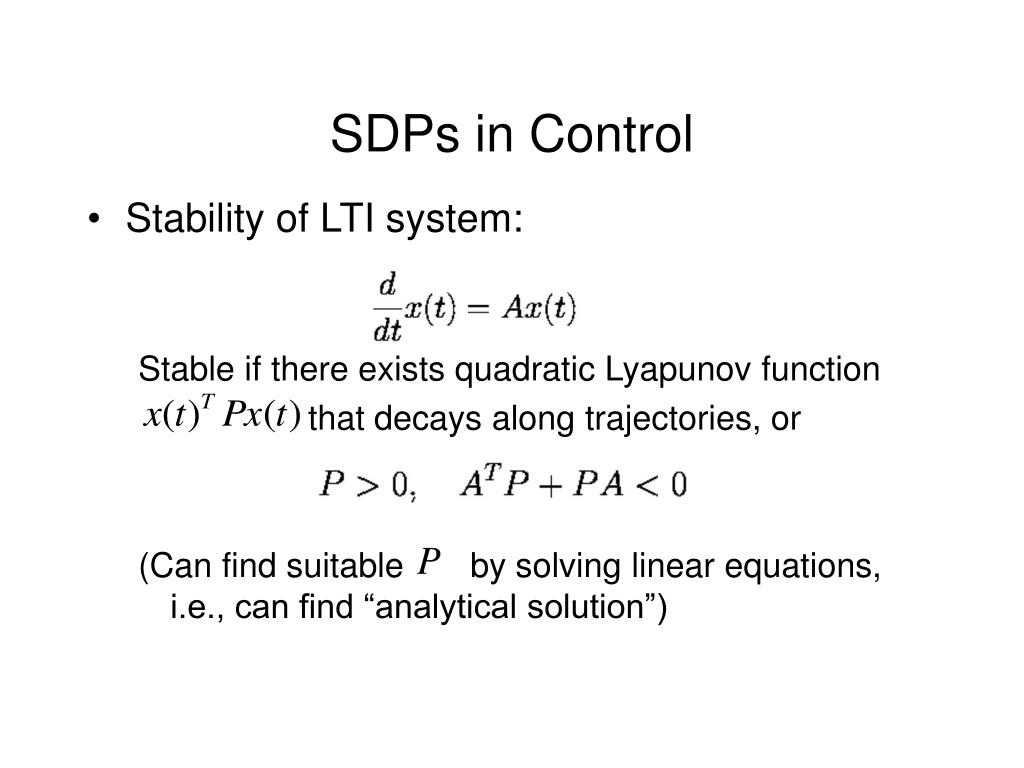 SDPs in Control

• Stability of LTI system:

$\frac{d}{dt}x(t) = Ax(t)$

Stable if there exists quadratic Lyapunov function $x(t)^T Px(t)$ that decays along trajectories, or

$P > 0, \quad A^T P + PA < 0$

(Can find suitable $P$ by solving linear equations, i.e., can find “analytical solution”)